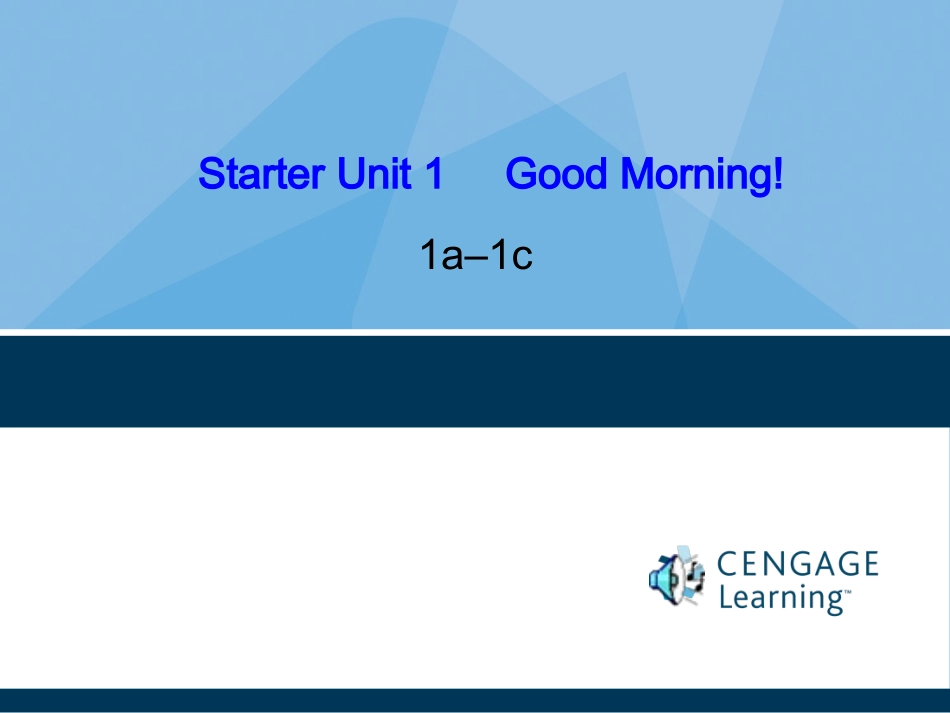 Starter Unit 1 Good Morning!

1a–1c

CENGAGE Learning™